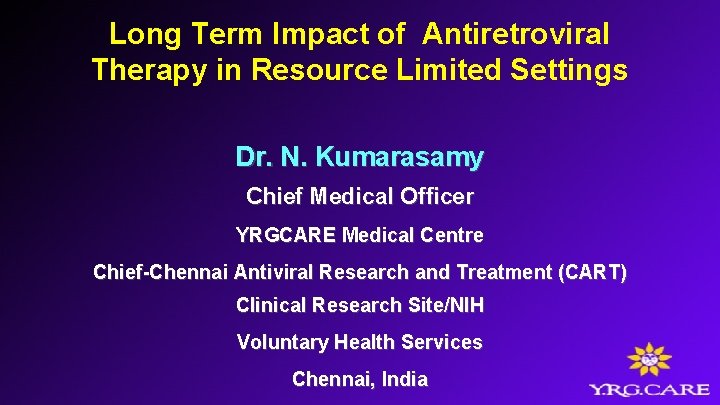 Long Term Impact of Antiretroviral Therapy in Resource Limited Settings

Dr. N. Kumarasamy

Chief Medical Officer

YRGCARE Medical Centre

Chief-Chennai Antiviral Research and Treatment (CART)

Clinical Research Site/NIH

Voluntary Health Services

Chennai, India

Y.R.G.CARE